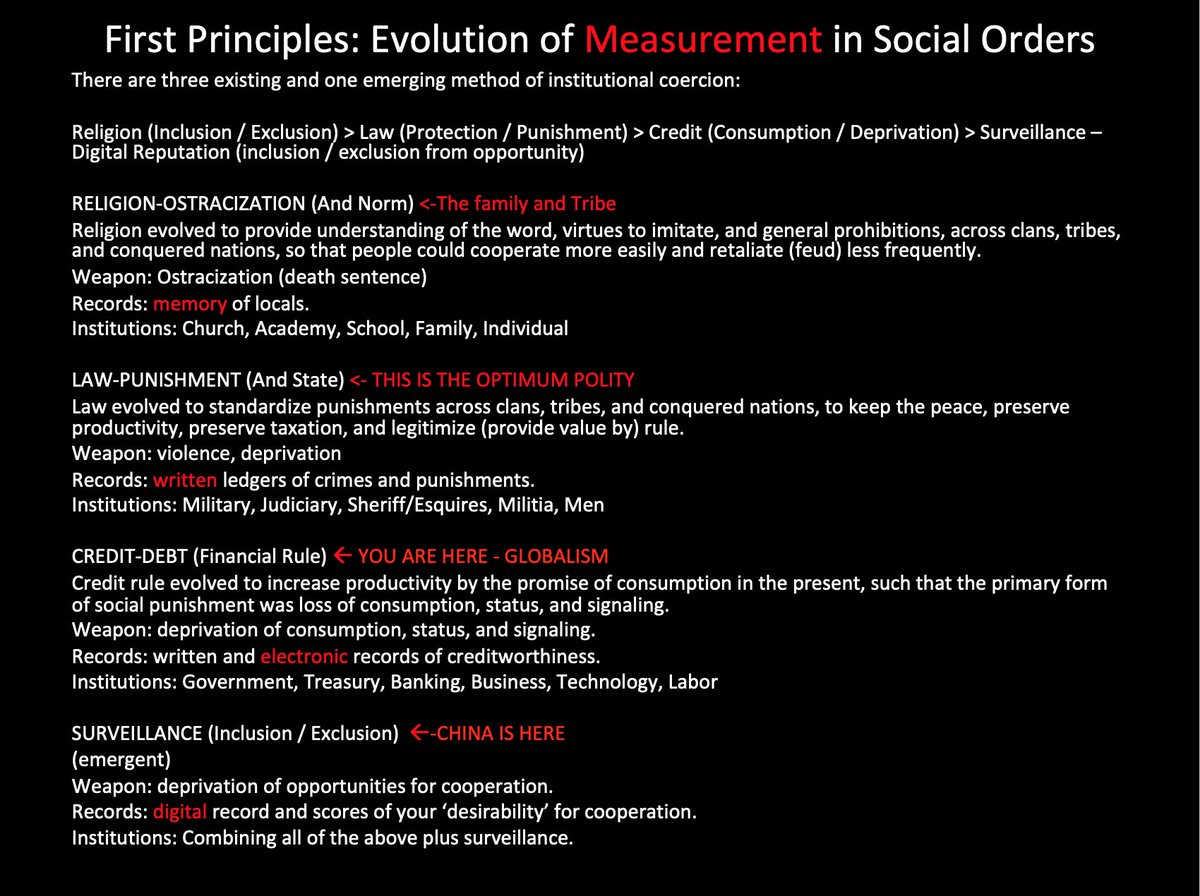 First Principles: Evolution of Measurement in Social Orders

There are three existing and one emerging method of institutional coercion:

Religion (Inclusion / Exclusion) > Law (Protection / Punishment) > Credit (Consumption / Deprivation) > Surveillance – Digital Reputation (inclusion / exclusion from opportunity)

RELIGION-OSTRACIZATION (And Norm) <-The family and Tribe
Religion evolved to provide understanding of the word, virtues to imitate, and general prohibitions, across clans, tribes, and conquered nations, so that people could cooperate more easily and retaliate (feud) less frequently.
Weapon: Ostracization (death sentence)
Records: memory of locals.
Institutions: Church, Academy, School, Family, Individual

LAW-PUNISHMENT (And State) <- THIS IS THE OPTIMUM POLITY
Law evolved to standardize punishments across clans, tribes, and conquered nations, to keep the peace, preserve productivity, preserve taxation, and legitimize (provide value by) rule.
Weapon: violence, deprivation
Records: written ledgers of crimes and punishments.
Institutions: Military, Judiciary, Sheriff/Esquires, Militia, Men

CREDIT-DEBT (Financial Rule) ← YOU ARE HERE - GLOBALISM
Credit rule evolved to increase productivity by the promise of consumption in the present, such that the primary form of social punishment was loss of consumption, status, and signaling.
Weapon: deprivation of consumption, status, and signaling.
Records: written and electronic records of creditworthiness.
Institutions: Government, Treasury, Banking, Business, Technology, Labor

SURVEILLANCE (Inclusion / Exclusion) ←-CHINA IS HERE
(emergent)
Weapon: deprivation of opportunities for cooperation.
Records: digital record and scores of your 'desirability' for cooperation.
Institutions: Combining all of the above plus surveillance.